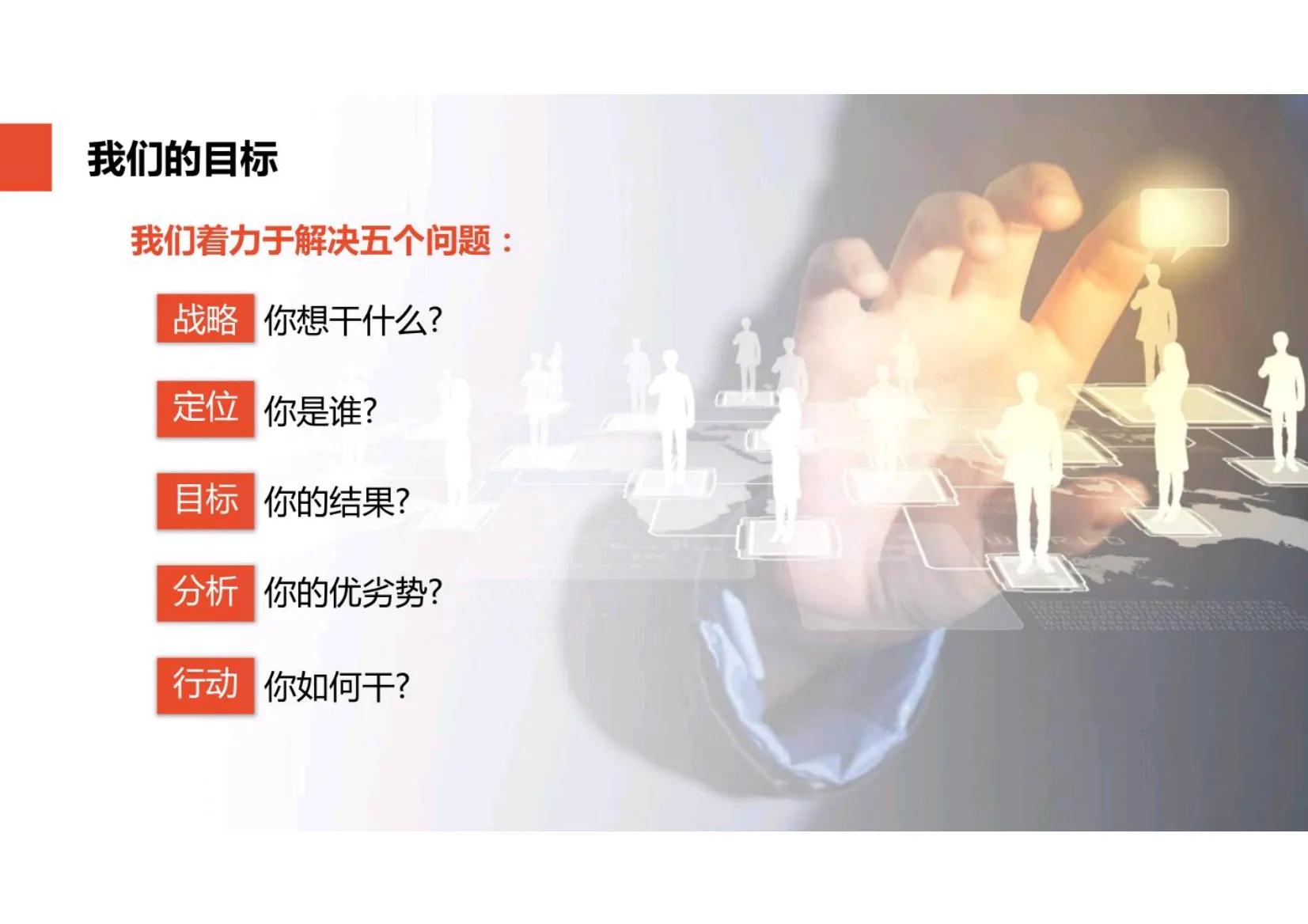 我们的目标

我们着力于解决五个问题：

战略 你想干什么?

定位 你是谁?

目标 你的结果?

分析 你的优劣势?

行动 你如何干?